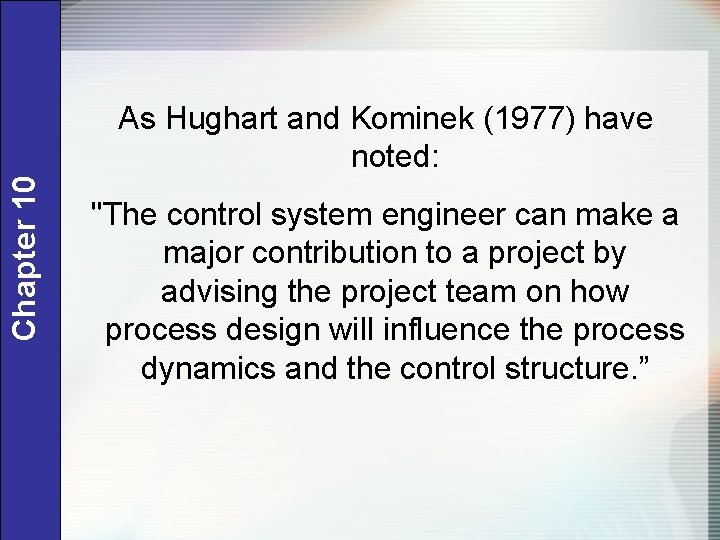 Chapter 10

As Hughart and Kominek (1977) have noted:

"The control system engineer can make a major contribution to a project by advising the project team on how process design will influence the process dynamics and the control structure.”